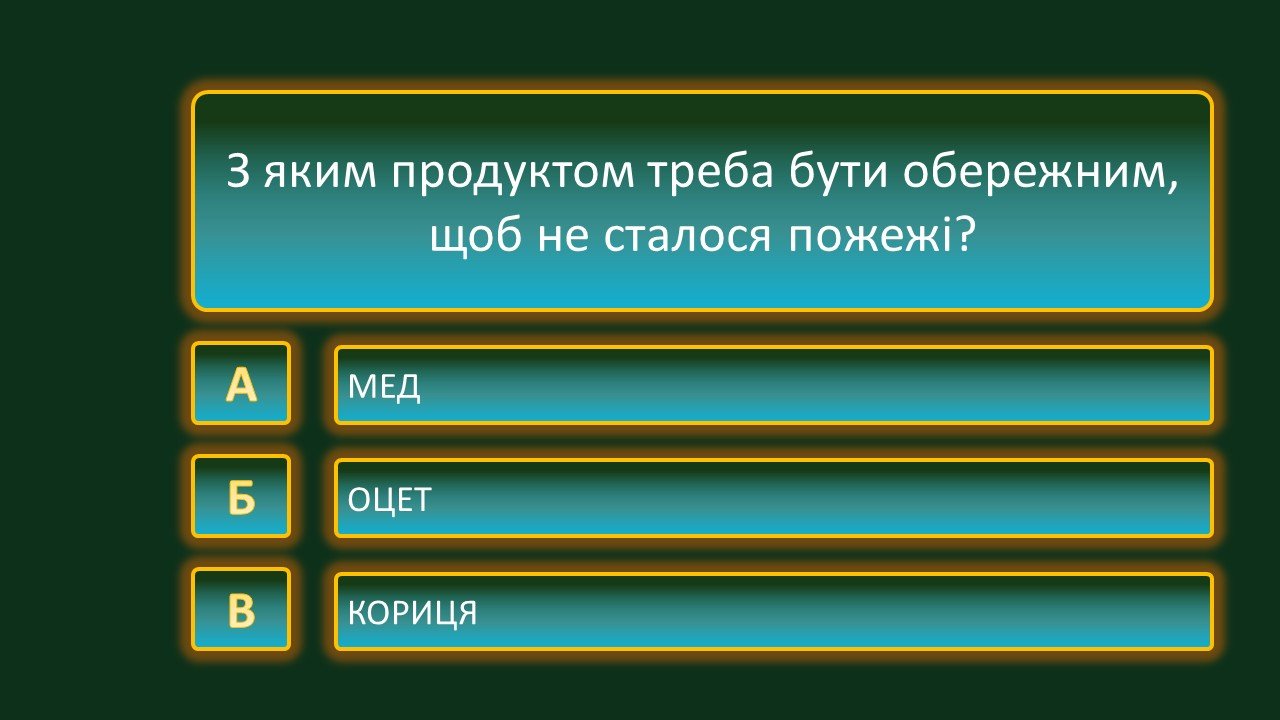 З яким продуктом треба бути обережним, щоб не сталося пожежі?

А
МЕД

Б
ОЦЕТ

В
КОРИЦЯ